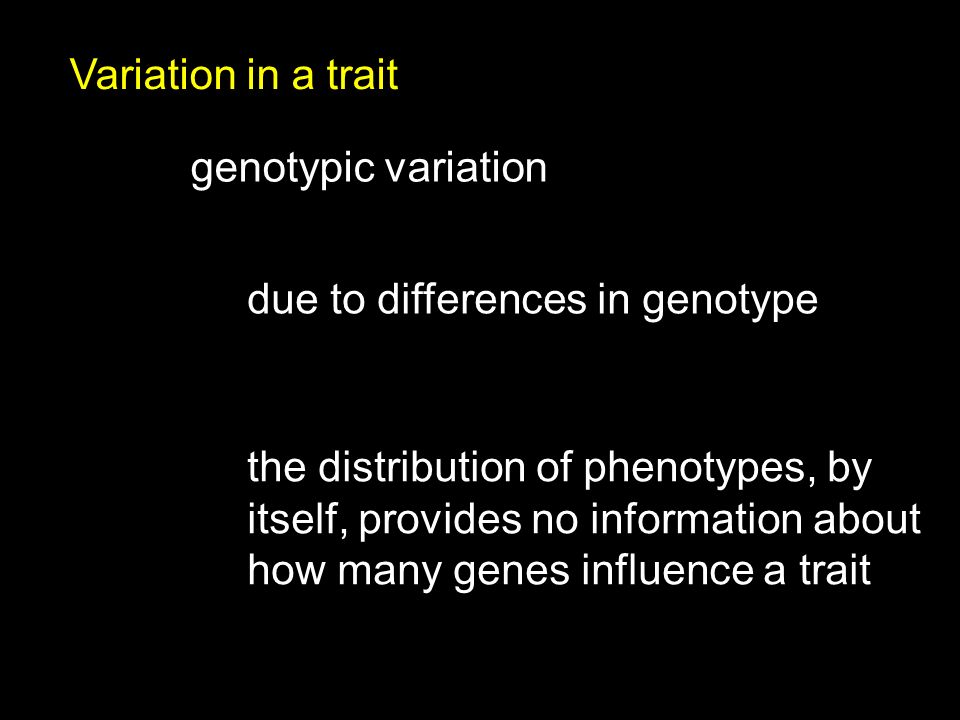 Variation in a trait

genotypic variation

due to differences in genotype

the distribution of phenotypes, by itself, provides no information about how many genes influence a trait